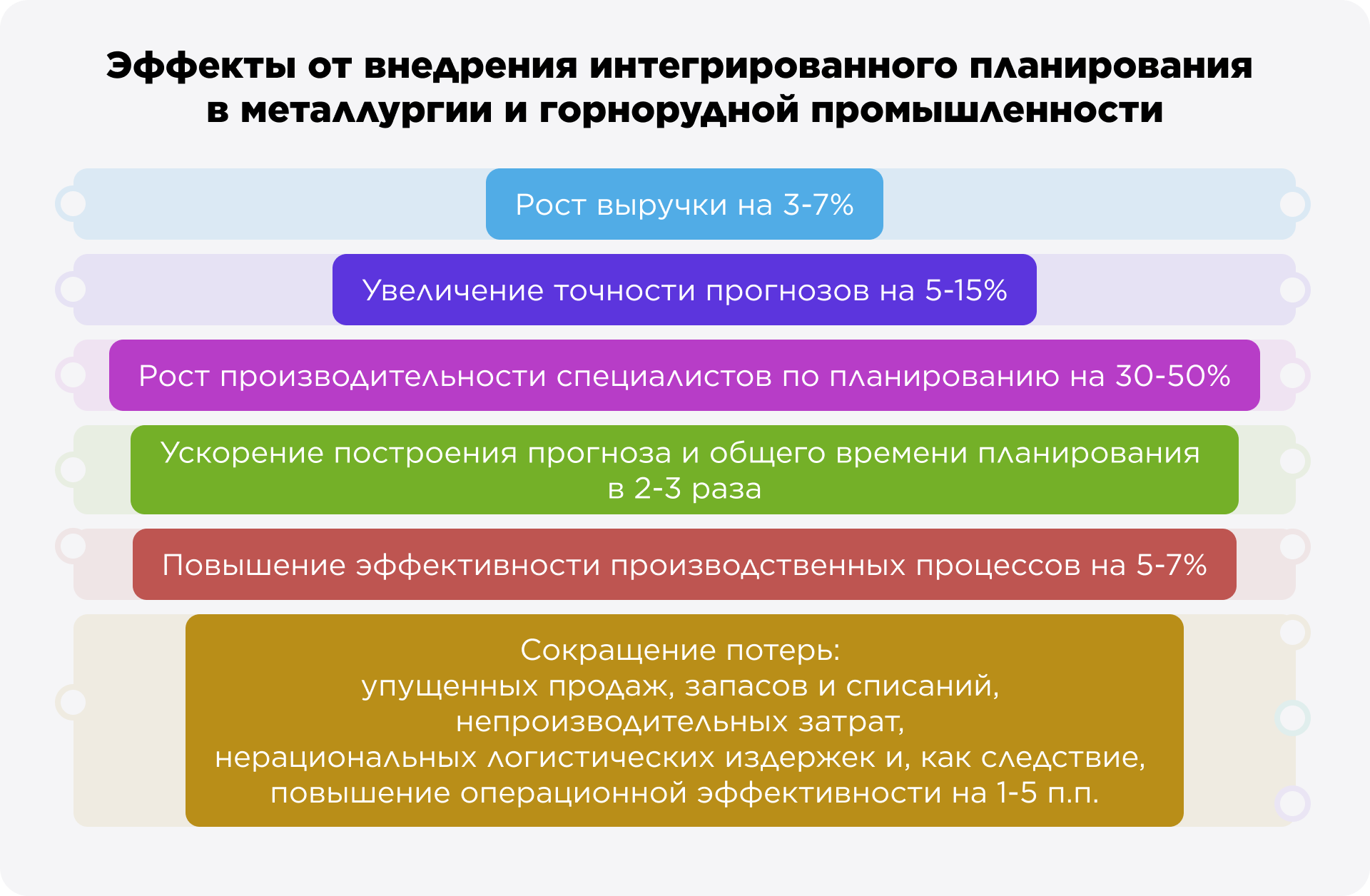 Эффекты от внедрения интегрированного планирования в металлургии и горнорудной промышленности

Рост выручки на 3-7%

Увеличение точности прогнозов на 5-15%

Рост производительности специалистов по планированию на 30-50%

Ускорение построения прогноза и общего времени планирования в 2-3 раза

Повышение эффективности производственных процессов на 5-7%

Сокращение потерь:
упущенных продаж, запасов и списаний,
непроизводительных затрат,
нерациональных логистических издержек и, как следствие,
повышение операционной эффективности на 1-5 п.п.